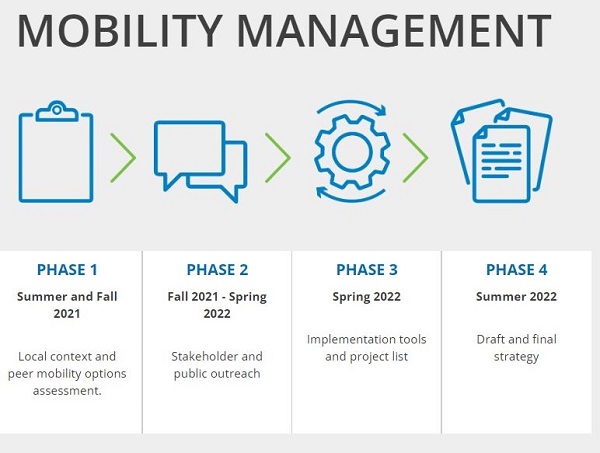 MOBILITY MANAGEMENT

PHASE 1
Summer and Fall 2021
Local context and peer mobility options assessment.

PHASE 2
Fall 2021 - Spring 2022
Stakeholder and public outreach

PHASE 3
Spring 2022
Implementation tools and project list

PHASE 4
Summer 2022
Draft and final strategy